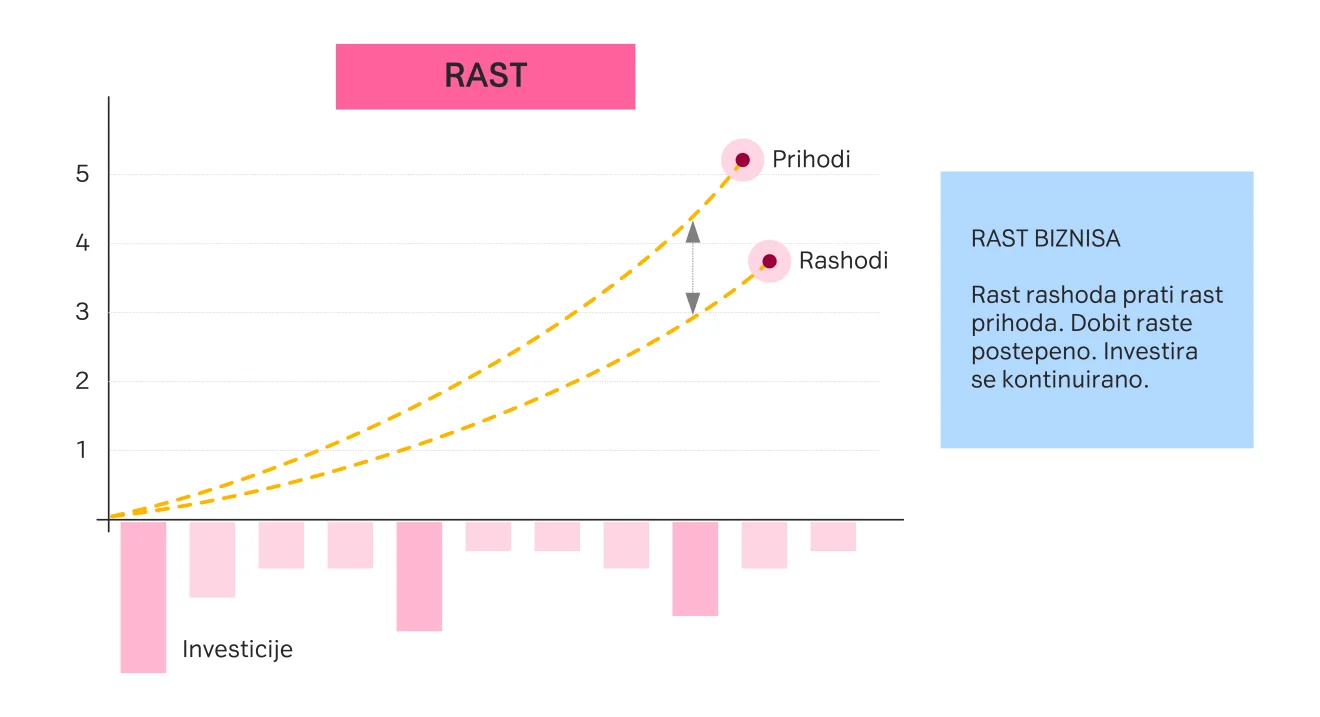 RAST

5
4
3
2
1

Prihodi

Rashodi

Investicije

RAST BIZNISA

Rast rashoda prati rast prihoda. Dobit raste postepeno. Investira se kontinuirano.